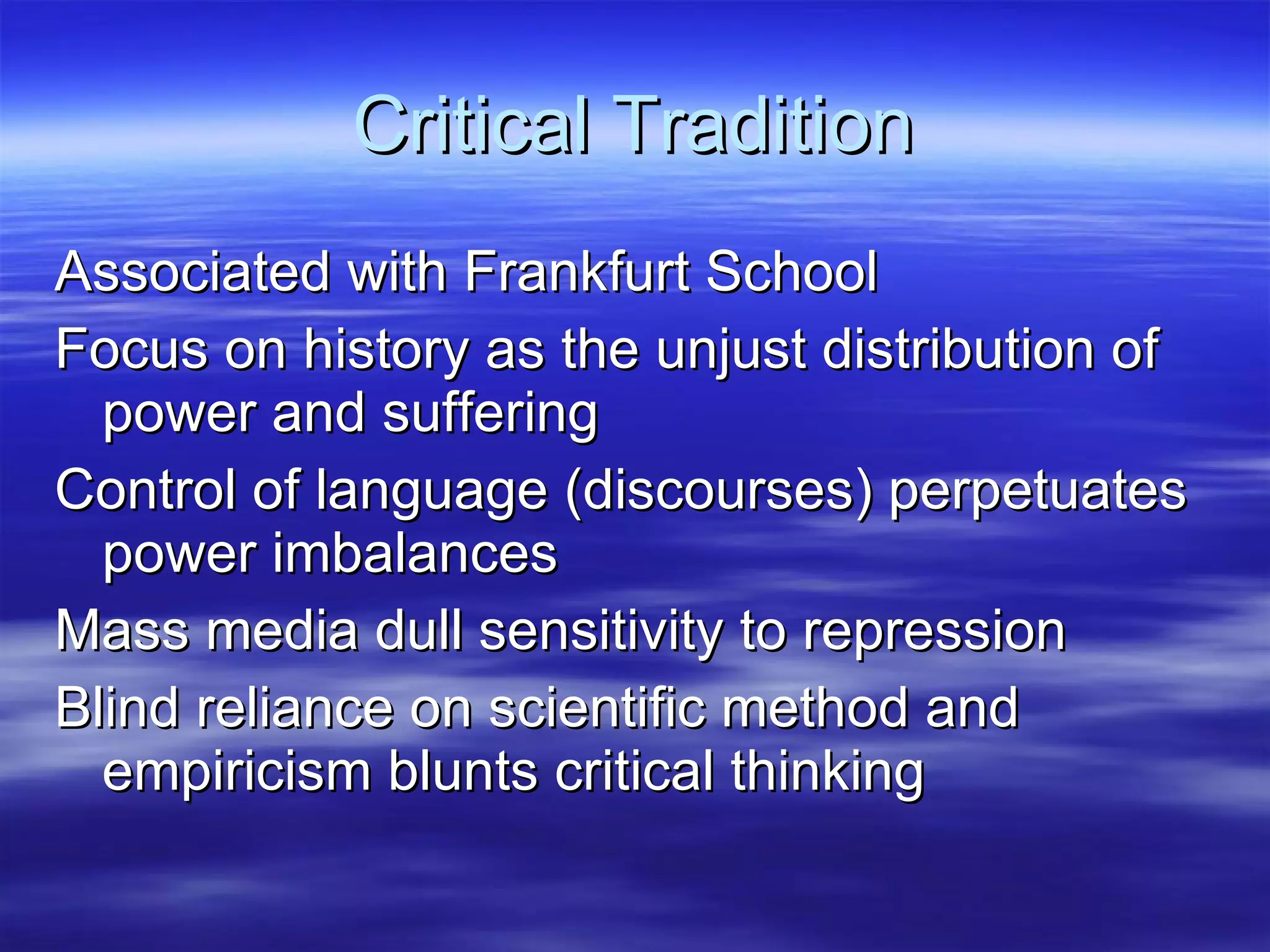 Critical Tradition

Associated with Frankfurt School

Focus on history as the unjust distribution of power and suffering

Control of language (discourses) perpetuates power imbalances

Mass media dull sensitivity to repression

Blind reliance on scientific method and empiricism blunts critical thinking